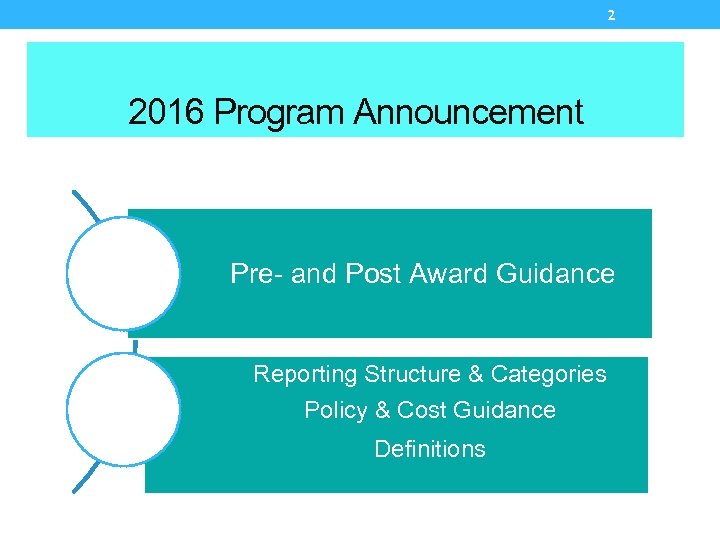 2

2016 Program Announcement

Pre- and Post Award Guidance

Reporting Structure & Categories
Policy & Cost Guidance
Definitions